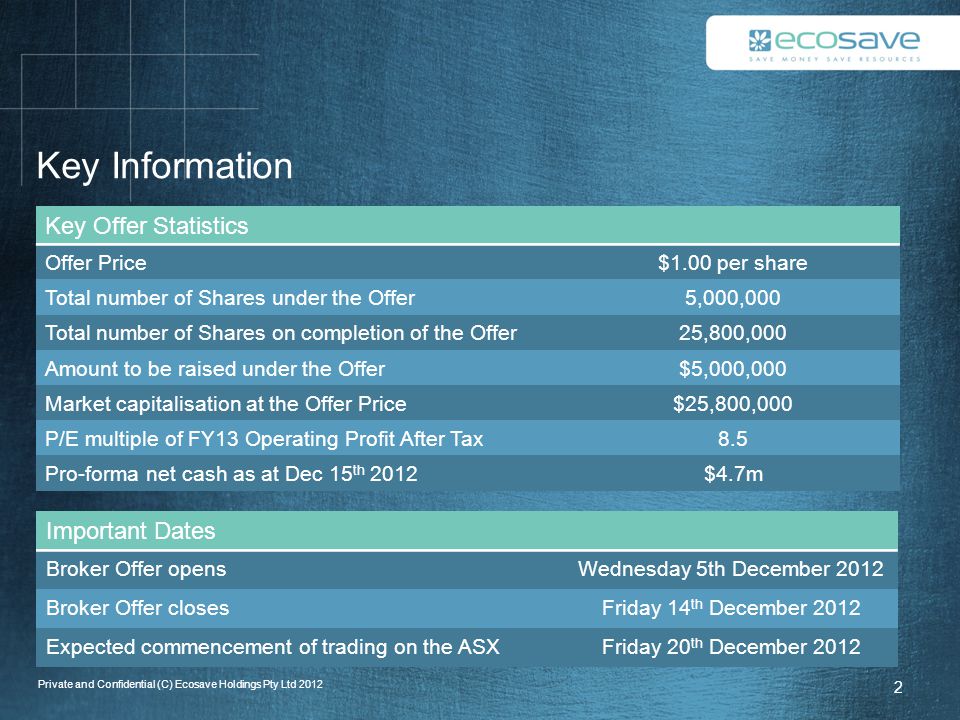 ecosave
SAVE MONEY SAVE RESOURCES

Key Information

| Key Offer Statistics | |
|---|---|
| Offer Price | \$1.00 per share |
| Total number of Shares under the Offer | 5,000,000 |
| Total number of Shares on completion of the Offer | 25,800,000 |
| Amount to be raised under the Offer | \$5,000,000 |
| Market capitalisation at the Offer Price | \$25,800,000 |
| P/E multiple of FY13 Operating Profit After Tax | 8.5 |
| Pro-forma net cash as at Dec 15$^{th}$ 2012 | \$4.7m |

| Important Dates | |
|---|---|
| Broker Offer opens | Wednesday 5th December 2012 |
| Broker Offer closes | Friday 14$^{th}$ December 2012 |
| Expected commencement of trading on the ASX | Friday 20$^{th}$ December 2012 |

Private and Confidential (C) Ecosave Holdings Pty Ltd 2012

2